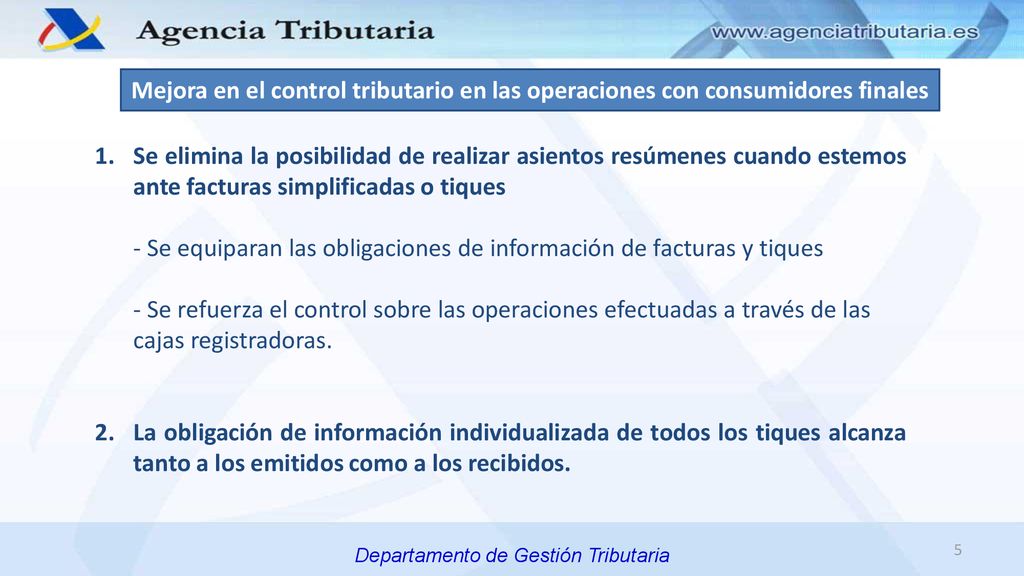 Agencia Tributaria

www.agenciatributaria.es

Mejora en el control tributario en las operaciones con consumidores finales

1. Se elimina la posibilidad de realizar asientos resúmenes cuando estemos ante facturas simplificadas o tiques

- Se equiparan las obligaciones de información de facturas y tiques

- Se refuerza el control sobre las operaciones efectuadas a través de las cajas registradoras.

2. La obligación de información individualizada de todos los tiques alcanza tanto a los emitidos como a los recibidos.

Departamento de Gestión Tributaria

5